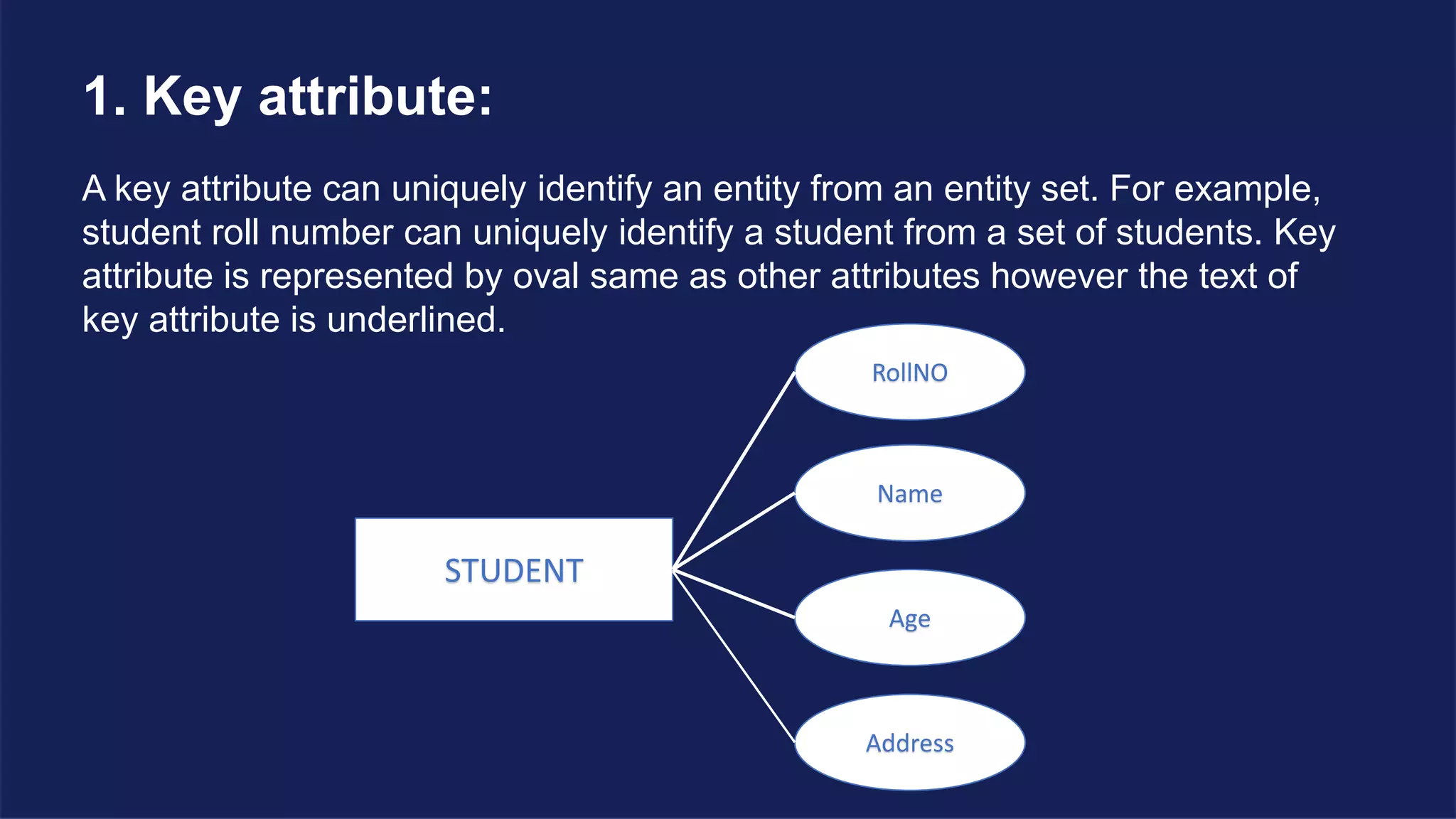 1. Key attribute:

A key attribute can uniquely identify an entity from an entity set. For example, student roll number can uniquely identify a student from a set of students. Key attribute is represented by oval same as other attributes however the text of key attribute is underlined.

STUDENT

RollNO

Name

Age

Address